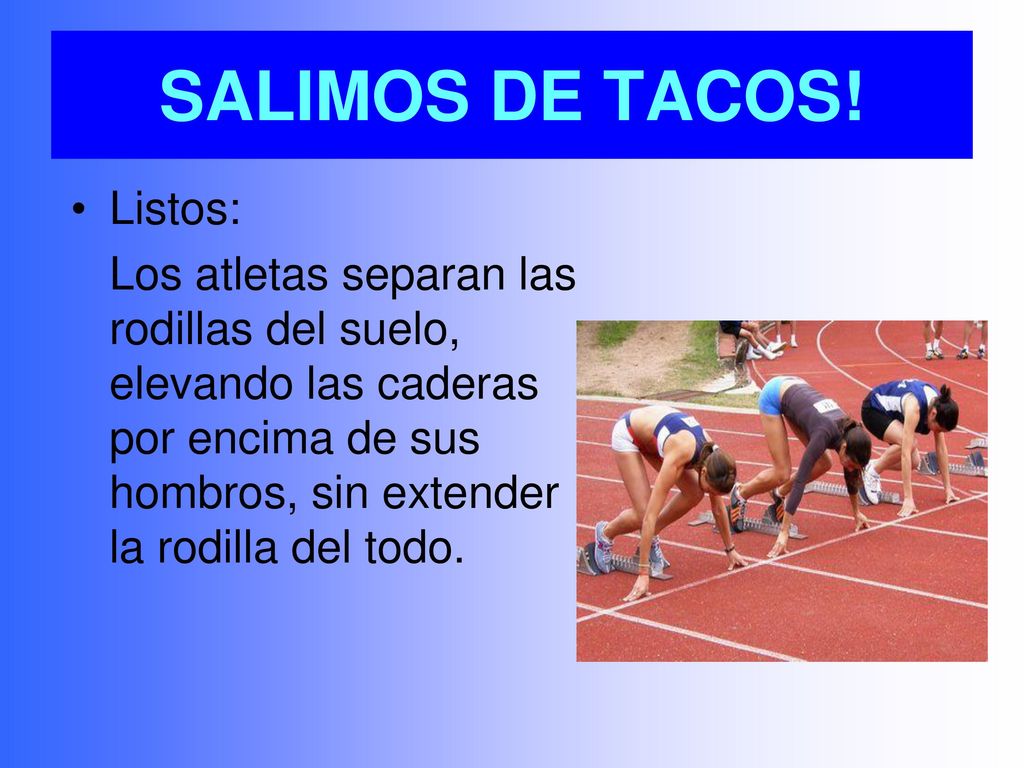 SALIMOS DE TACOS!

• Listos:

Los atletas separan las rodillas del suelo, elevando las caderas por encima de sus hombros, sin extender la rodilla del todo.